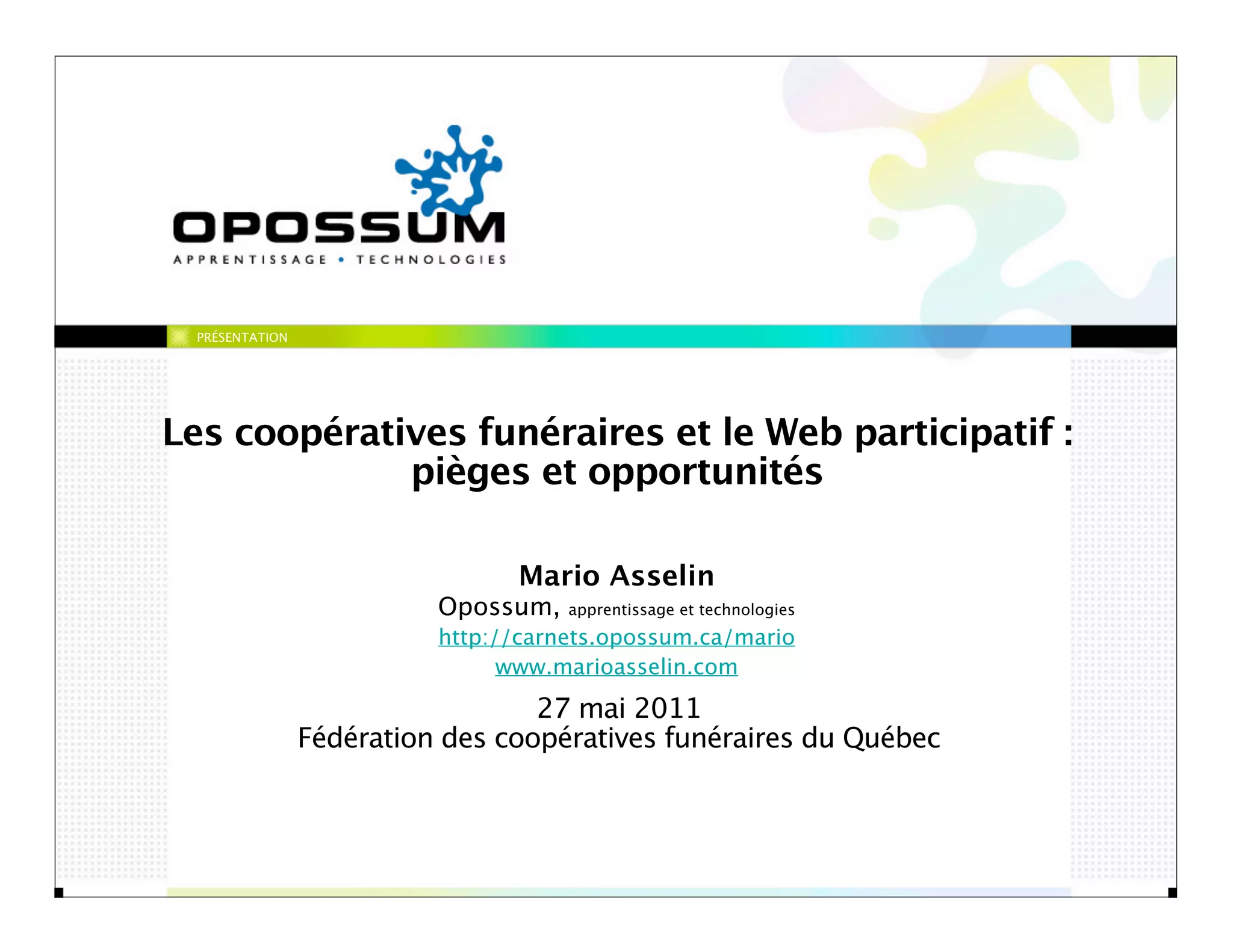 OPOSSUM
APPRENTISSAGE • TECHNOLOGIES

PRÉSENTATION

Les coopératives funéraires et le Web participatif : pièges et opportunités

Mario Asselin
Opossum, apprentissage et technologies
http://carnets.opossum.ca/mario
www.marioasselin.com

27 mai 2011
Fédération des coopératives funéraires du Québec